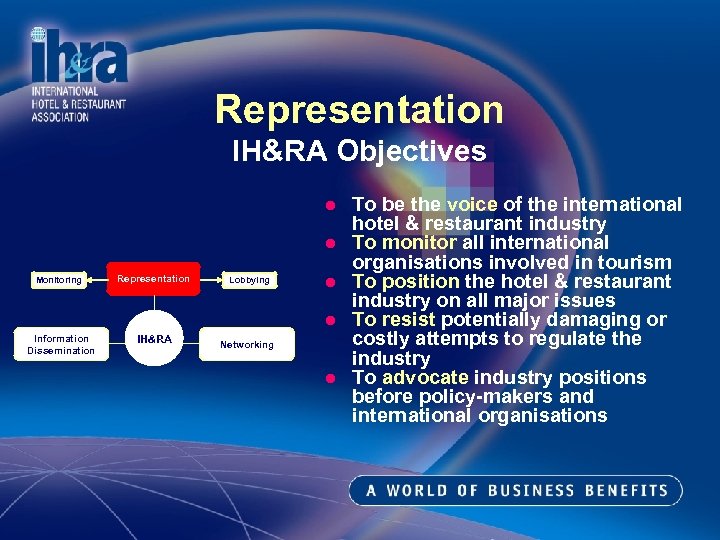 ih&ra
INTERNATIONAL HOTEL & RESTAURANT ASSOCIATION

Representation
IH&RA Objectives

Monitoring
Representation
Lobbying
Information Dissemination
IH&RA
Networking

- To be the voice of the international hotel & restaurant industry
- To monitor all international organisations involved in tourism
- To position the hotel & restaurant industry on all major issues
- To resist potentially damaging or costly attempts to regulate the industry
- To advocate industry positions before policy-makers and international organisations

A WORLD OF BUSINESS BENEFITS